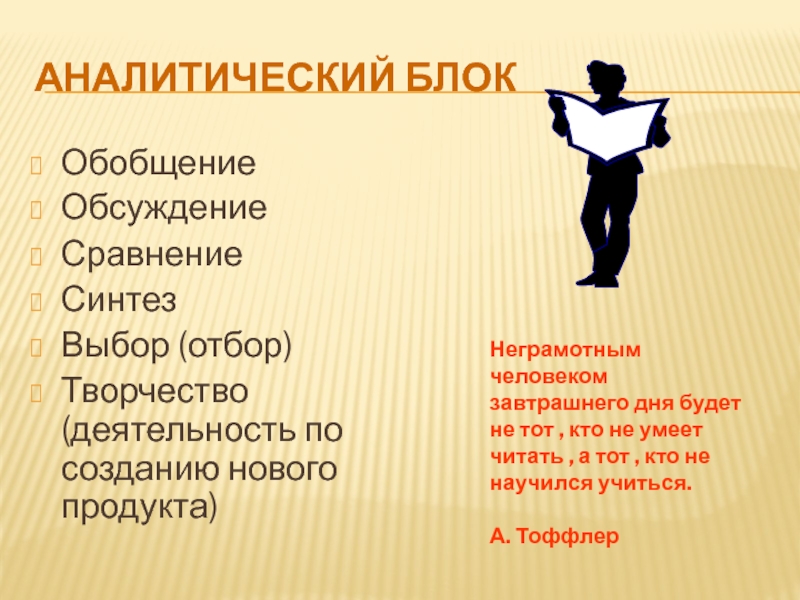 АНАЛИТИЧЕСКИЙ БЛОК

Обобщение
Обсуждение
Сравнение
Синтез
Выбор (отбор)
Творчество (деятельность по созданию нового продукта)

Неграмотным человеком завтрашнего дня будет не тот , кто не умеет читать , а тот , кто не научился учиться.

А. Тоффлер